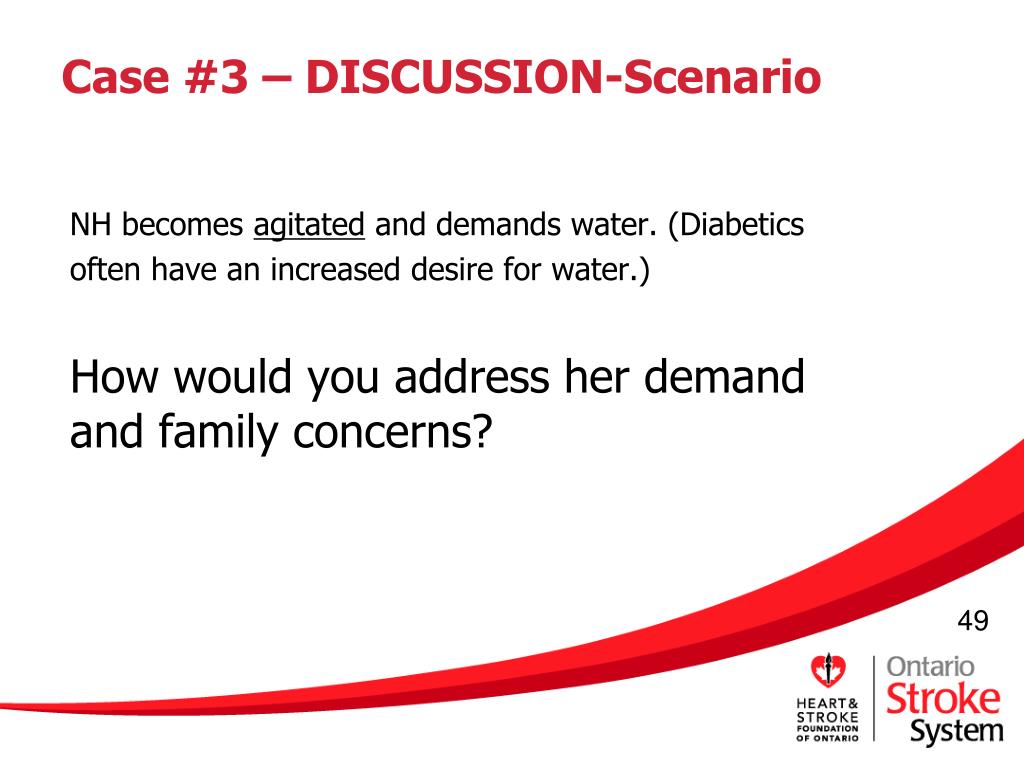 Case #3 – DISCUSSION-Scenario

NH becomes agitated and demands water. (Diabetics often have an increased desire for water.)

How would you address her demand and family concerns?

49

HEART & STROKE FOUNDATION OF ONTARIO

Ontario Stroke System